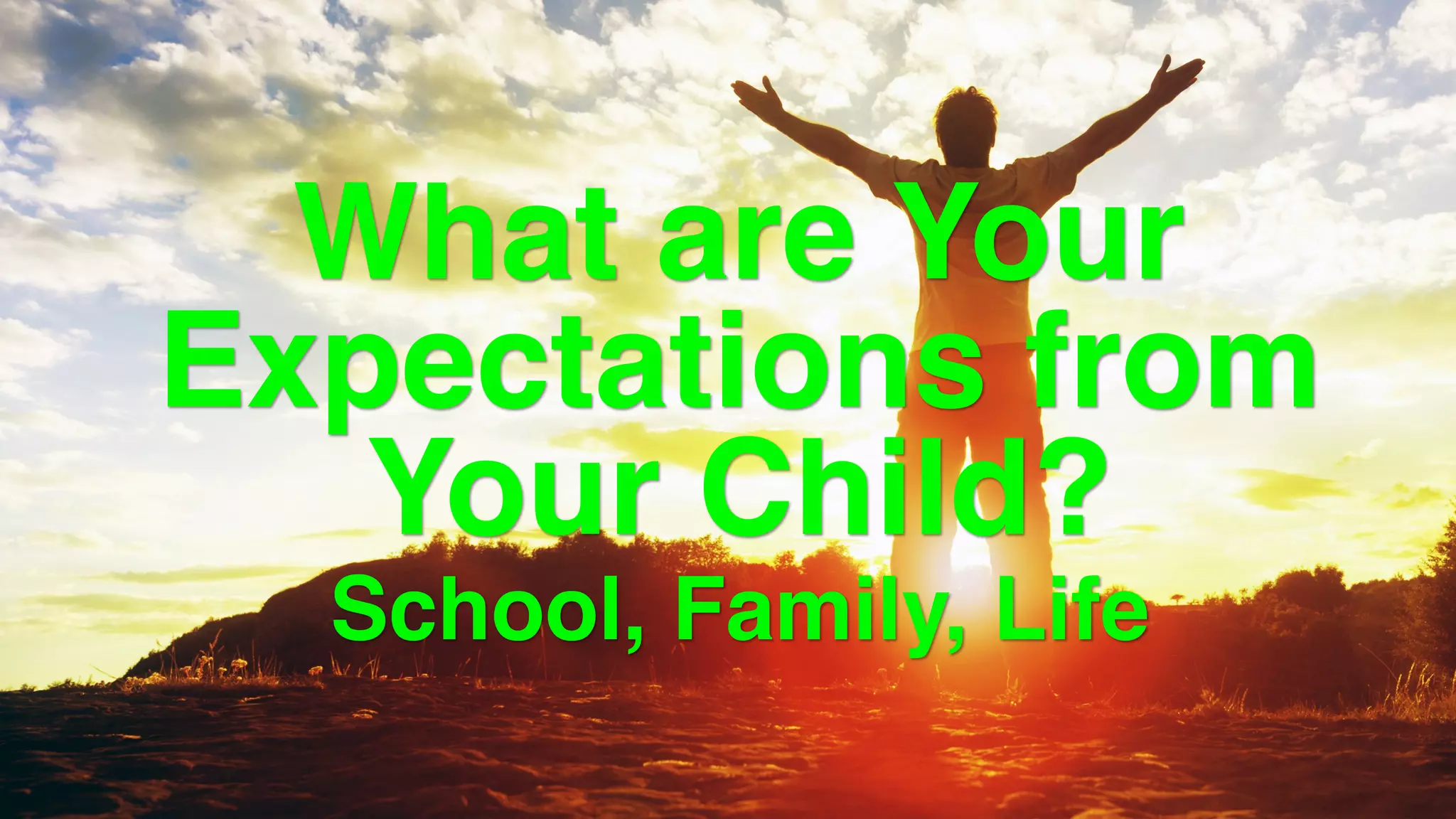 What are Your Expectations from Your Child?

School, Family, Life